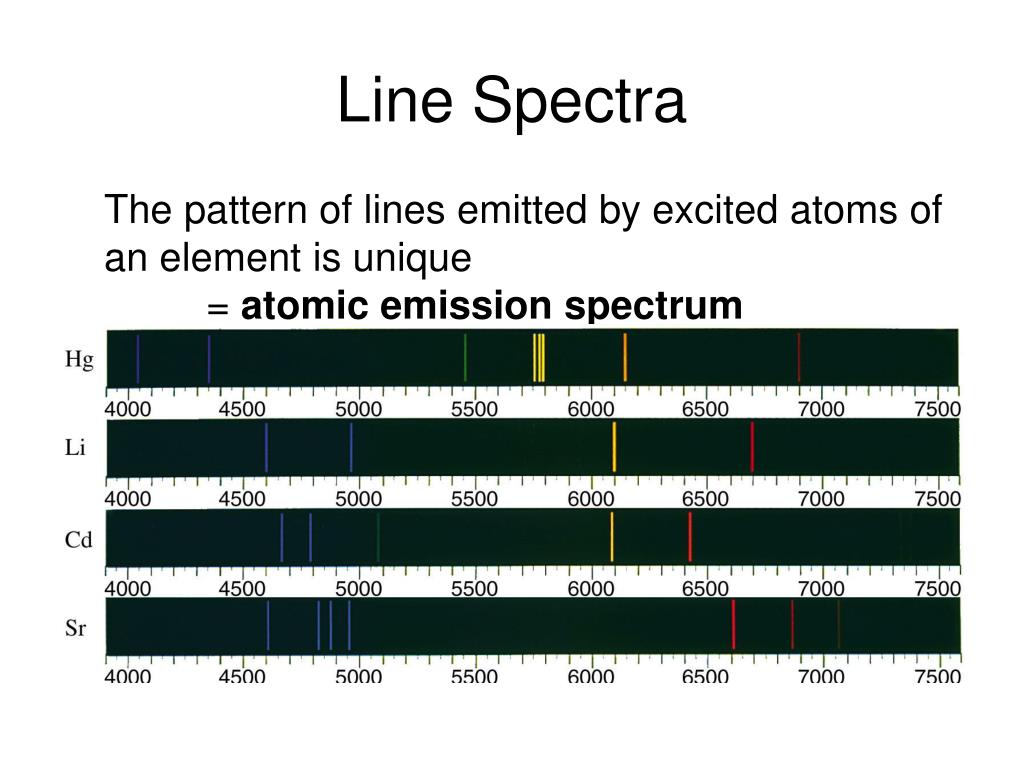 Line Spectra

The pattern of lines emitted by excited atoms of an element is unique

= **atomic emission spectrum**

Hg
4000 4500 5000 5500 6000 6500 7000 7500

Li
4000 4500 5000 5500 6000 6500 7000 7500

Cd
4000 4500 5000 5500 6000 6500 7000 7500

Sr
4000 4500 5000 5500 6000 6500 7000 7500